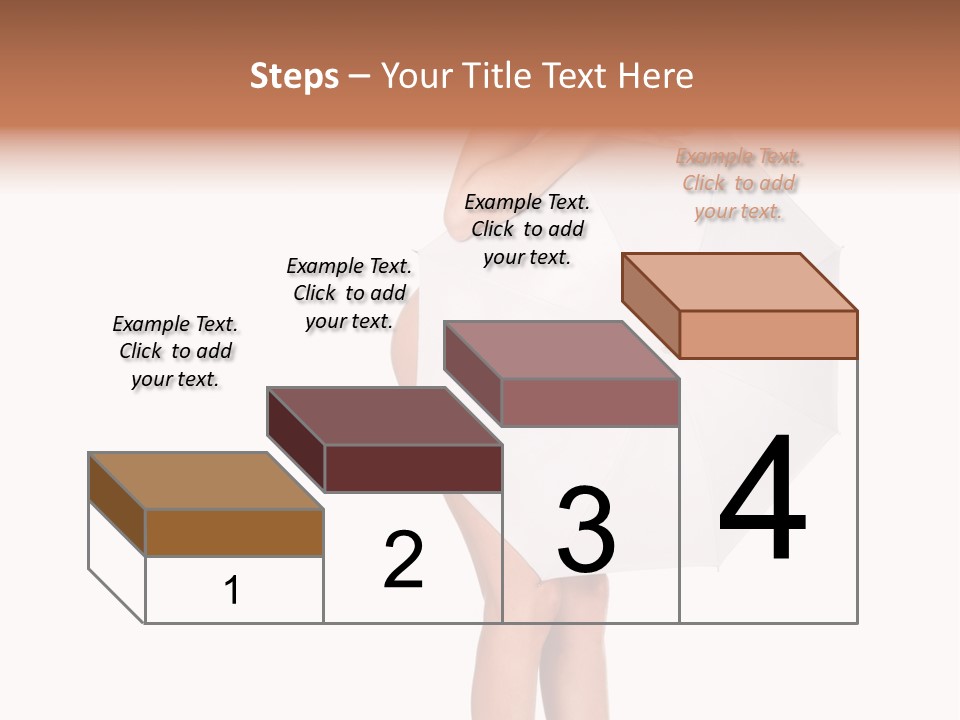 Steps – Your Title Text Here

Example Text. Click to add your text.

Example Text. Click to add your text.

Example Text. Click to add your text.

Example Text. Click to add your text.

1

2

3

4